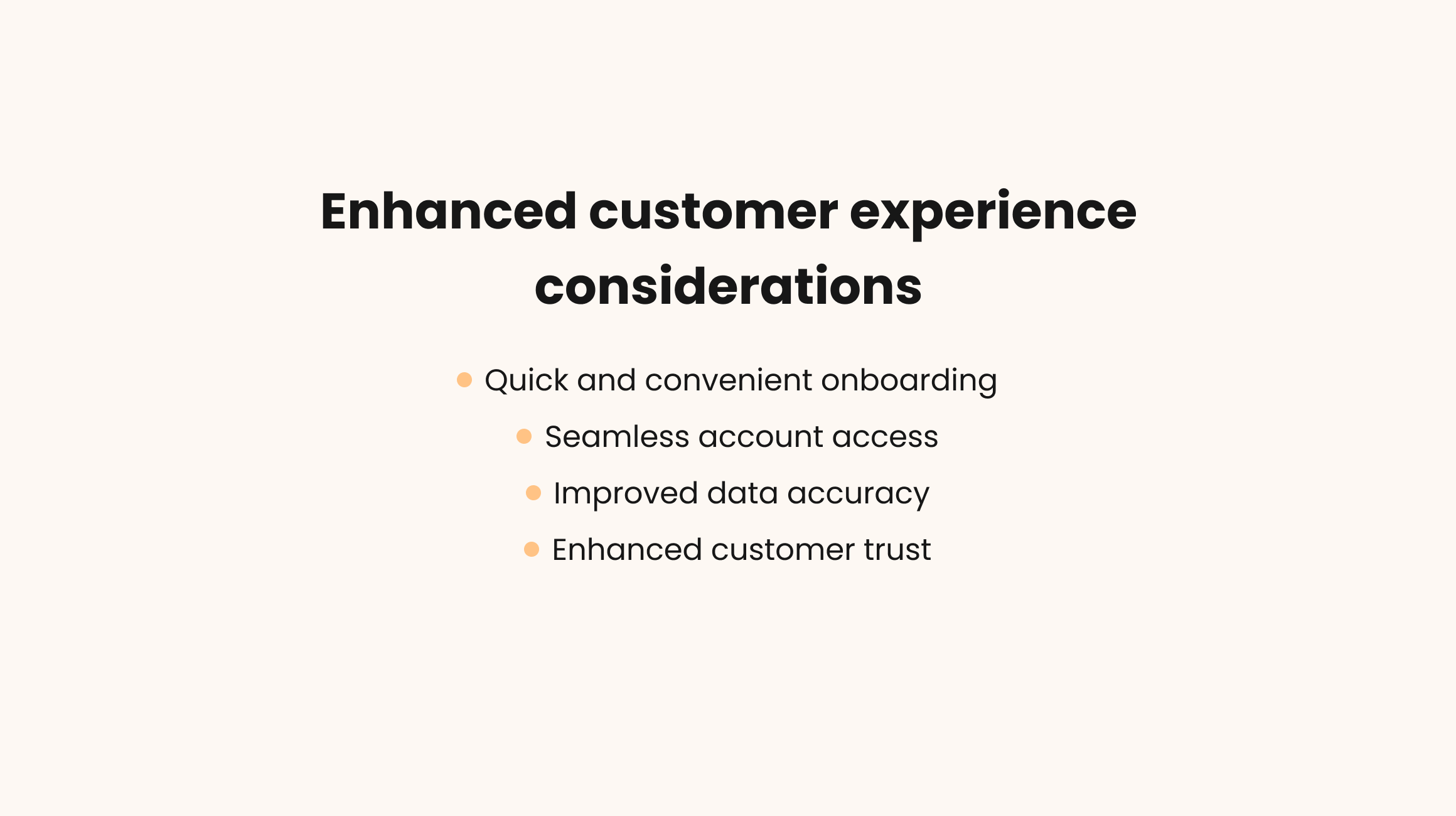 Enhanced customer experience considerations

- Quick and convenient onboarding
- Seamless account access
- Improved data accuracy
- Enhanced customer trust